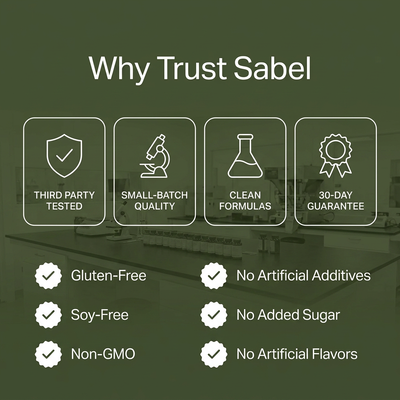 Why Trust Sabel

THIRD PARTY TESTED

SMALL-BATCH QUALITY

CLEAN FORMULAS

30-DAY GUARANTEE

Gluten-Free

Soy-Free

Non-GMO

No Artificial Additives

No Added Sugar

No Artificial Flavors